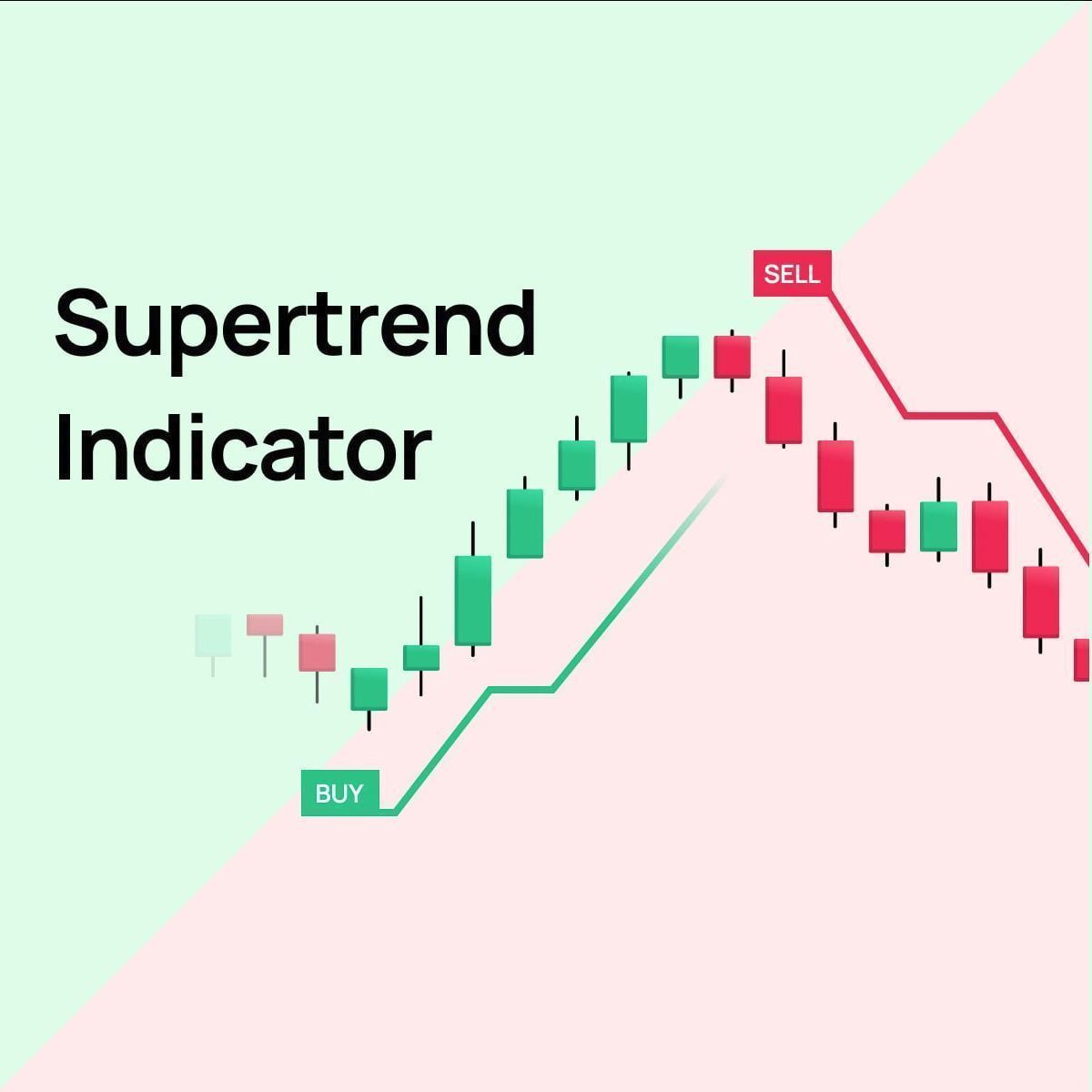 Supertrend Indicator

SELL

BUY